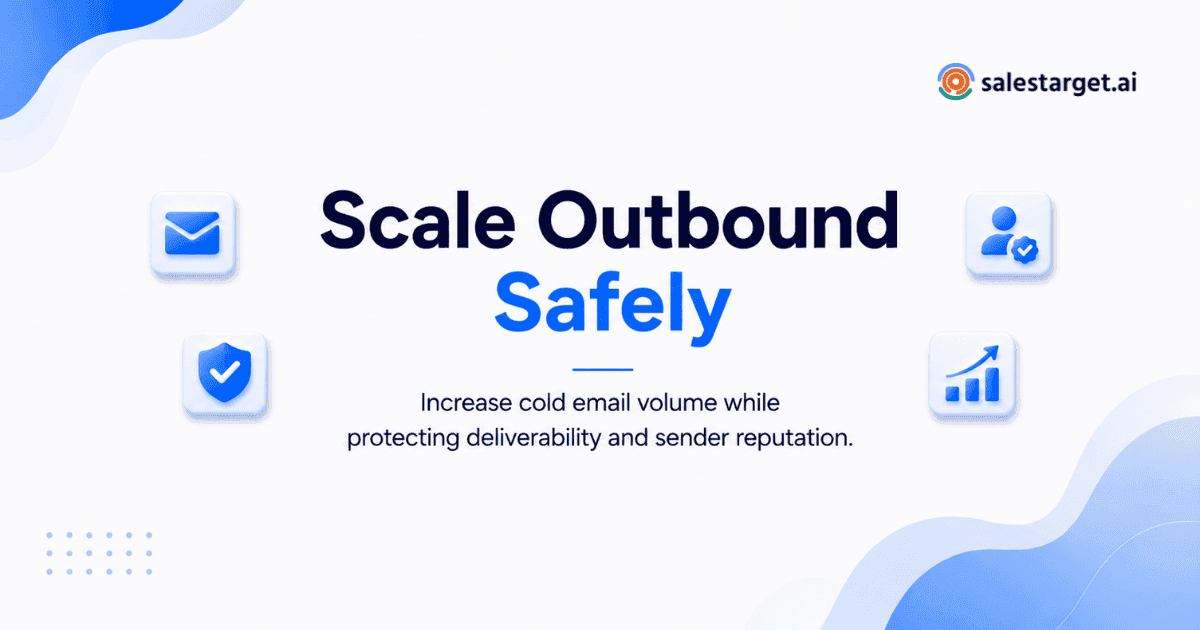 salestarget.ai

Scale Outbound Safely

Increase cold email volume while protecting deliverability and sender reputation.